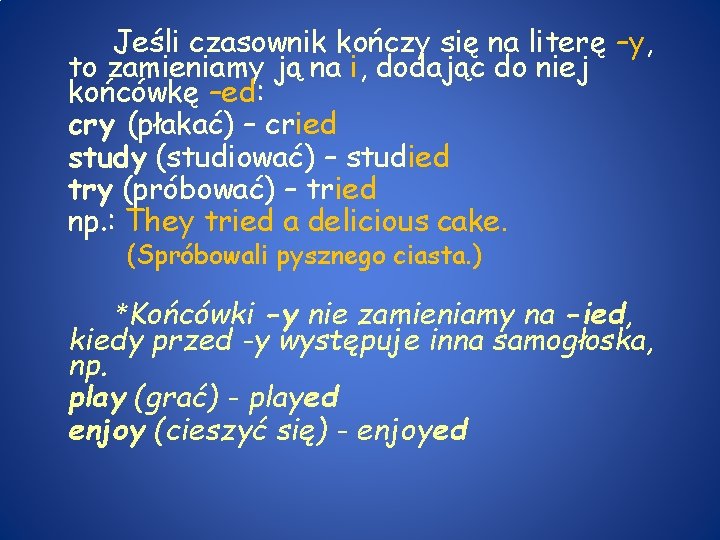 Jeśli czasownik kończy się na literę –y, to zamieniamy ją na i, dodając do niej końcówkę –ed:
cry (płakać) – cried
study (studiować) – studied
try (próbować) – tried
np.: They tried a delicious cake.
(Spróbowali pysznego ciasta.)

*Końcówki –y nie zamieniamy na –ied, kiedy przed -y występuje inna samogłoska, np.
play (grać) - played
enjoy (cieszyć się) - enjoyed